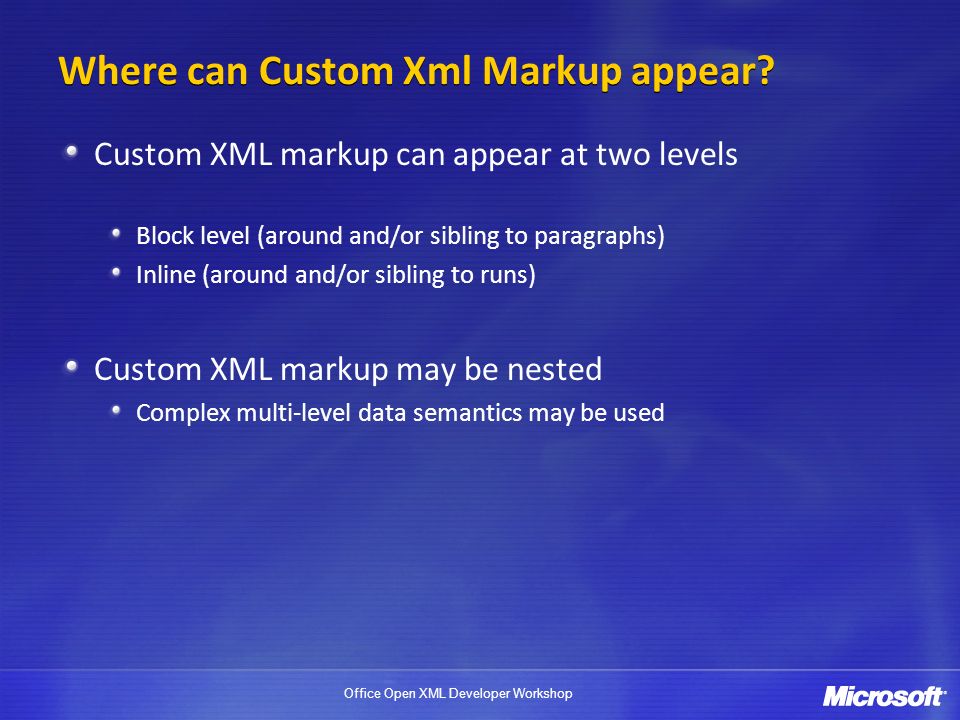 Where can Custom Xml Markup appear?

Custom XML markup can appear at two levels

Block level (around and/or sibling to paragraphs)

Inline (around and/or sibling to runs)

Custom XML markup may be nested

Complex multi-level data semantics may be used

Office Open XML Developer Workshop

Microsoft